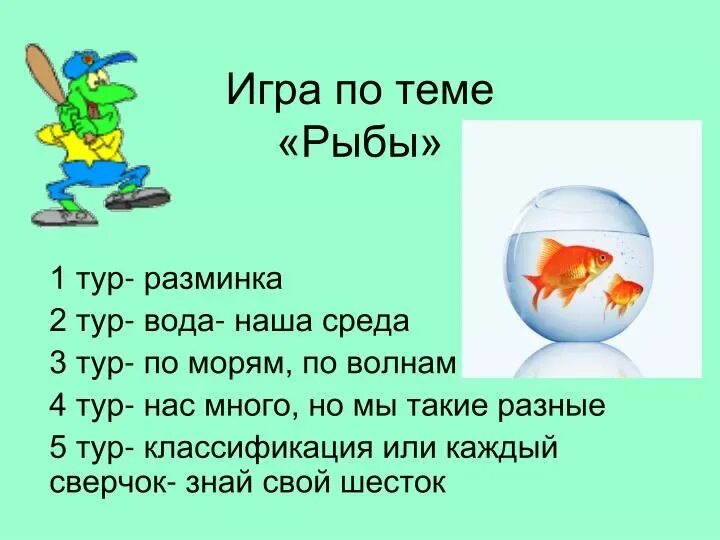 Игра по теме «Рыбы»

1 тур- разминка
2 тур- вода- наша среда
3 тур- по морям, по волнам
4 тур- нас много, но мы такие разные
5 тур- классификация или каждый сверчок- знай свой шесток